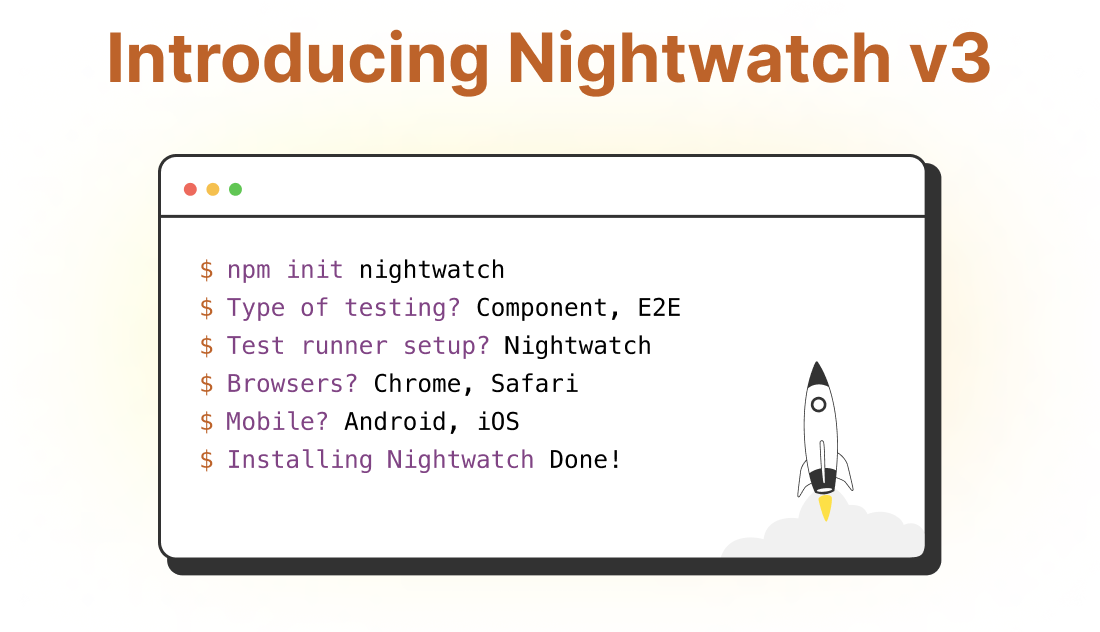 Introducing Nightwatch v3

$ npm init nightwatch
$ Type of testing? Component, E2E
$ Test runner setup? Nightwatch
$ Browsers? Chrome, Safari
$ Mobile? Android, iOS
$ Installing Nightwatch Done!